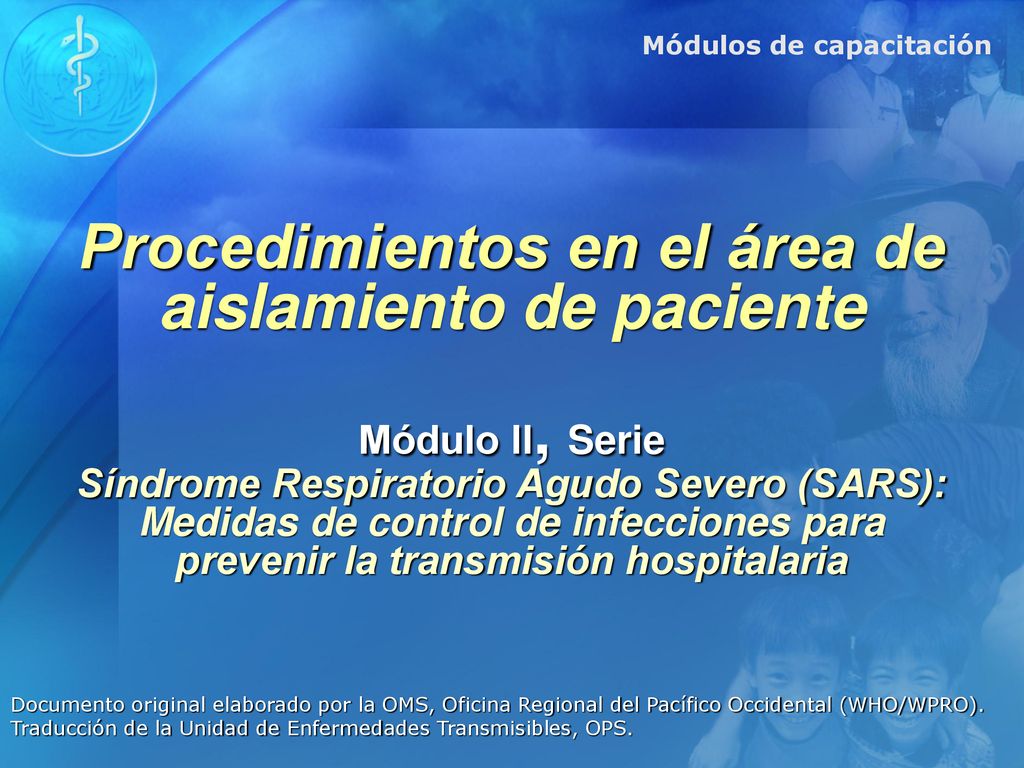 Módulos de capacitación

Procedimientos en el área de aislamiento de paciente

Módulo II, Serie
Síndrome Respiratorio Agudo Severo (SARS): Medidas de control de infecciones para prevenir la transmisión hospitalaria

Documento original elaborado por la OMS, Oficina Regional del Pacífico Occidental (WHO/WPRO). Traducción de la Unidad de Enfermedades Transmisibles, OPS.